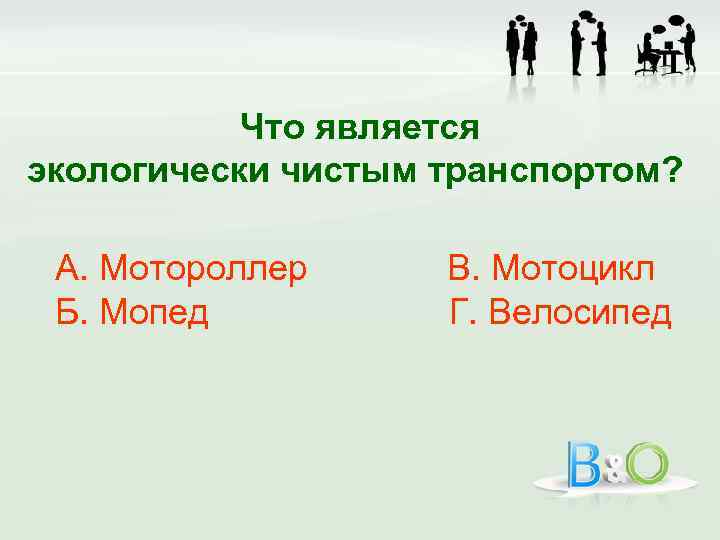 Что является экологически чистым транспортом?

А. Мотороллер
Б. Мопед

В. Мотоцикл
Г. Велосипед

B&O